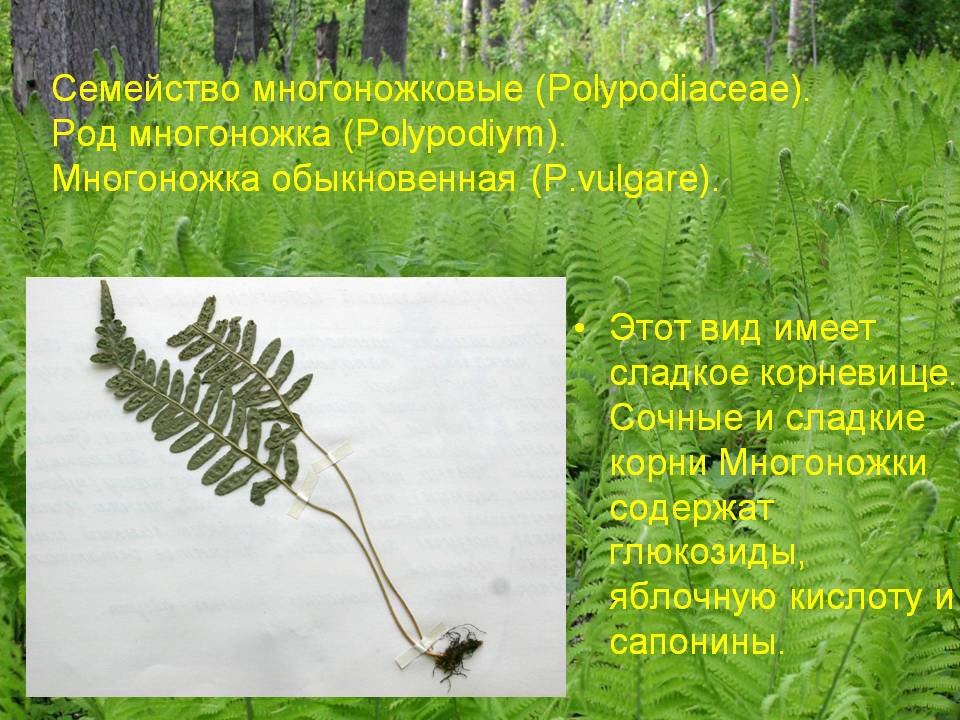 Семейство многоножковые (Polypodiaceae).
Род многоножка (Polypodiym).
Многоножка обыкновенная (P.vulgare).

• Этот вид имеет сладкое корневище. Сочные и сладкие корни Многоножки содержат глюкозиды, яблочную кислоту и сапонины.